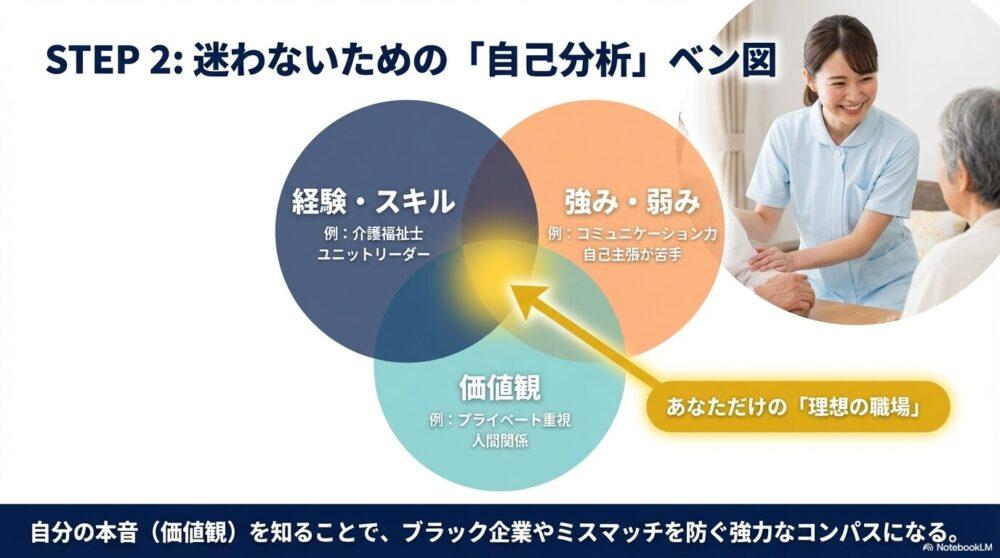 STEP 2: 迷わないための「自己分析」ベン図

経験・スキル
例：介護福祉士
ユニットリーダー

強み・弱み
例：コミュニケーション力
自己主張が苦手

価値観
例：プライベート重視
人間関係

あなただけの「理想の職場」

自分の本音（価値観）を知ることで、ブラック企業やミスマッチを防ぐ強力なコンパスになる。

NotebookLM